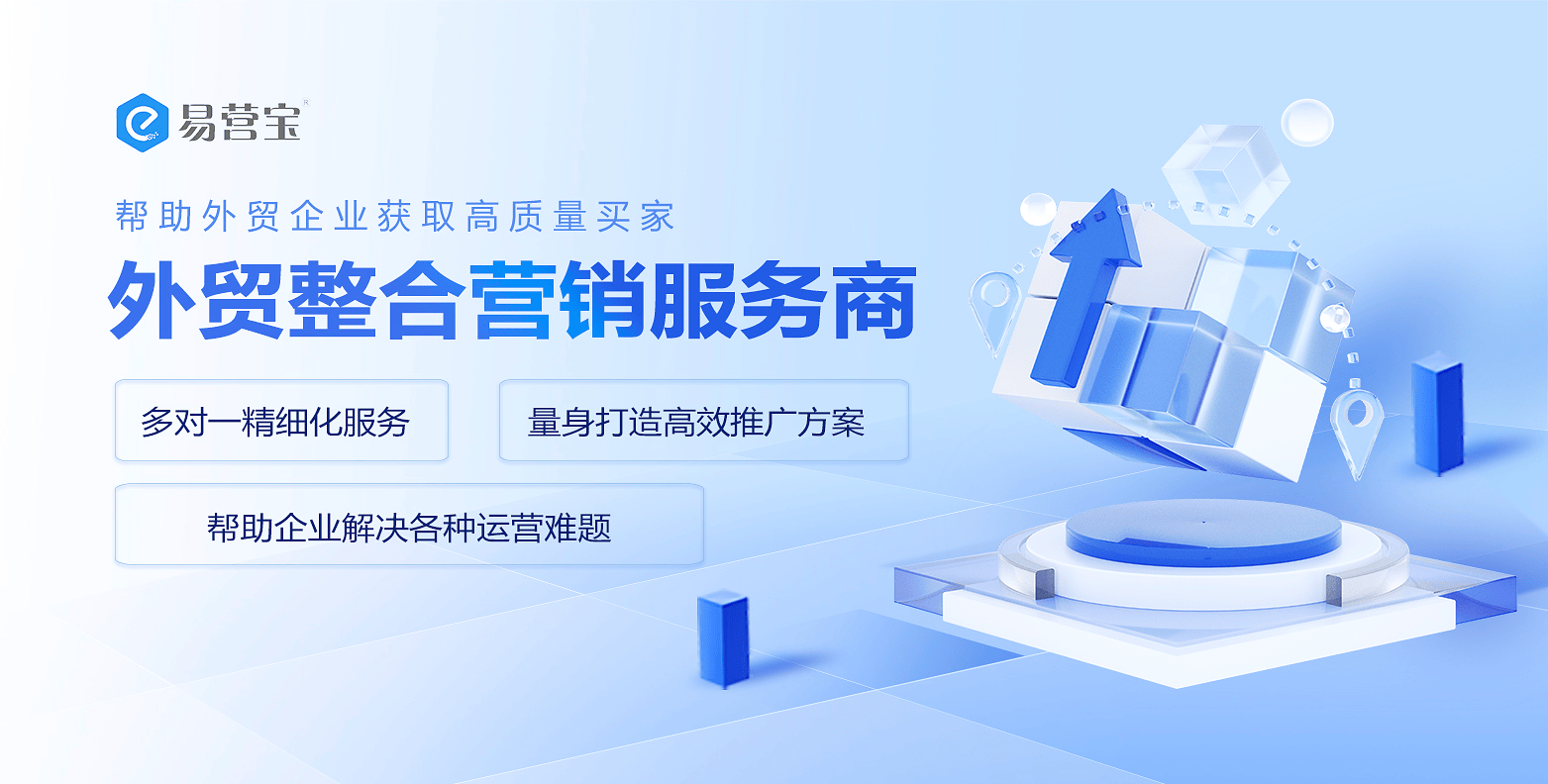 易营宝

帮助外贸企业获取高质量买家

外贸整合营销服务商

多对一精细化服务

量身打造高效推广方案

帮助企业解决各种运营难题